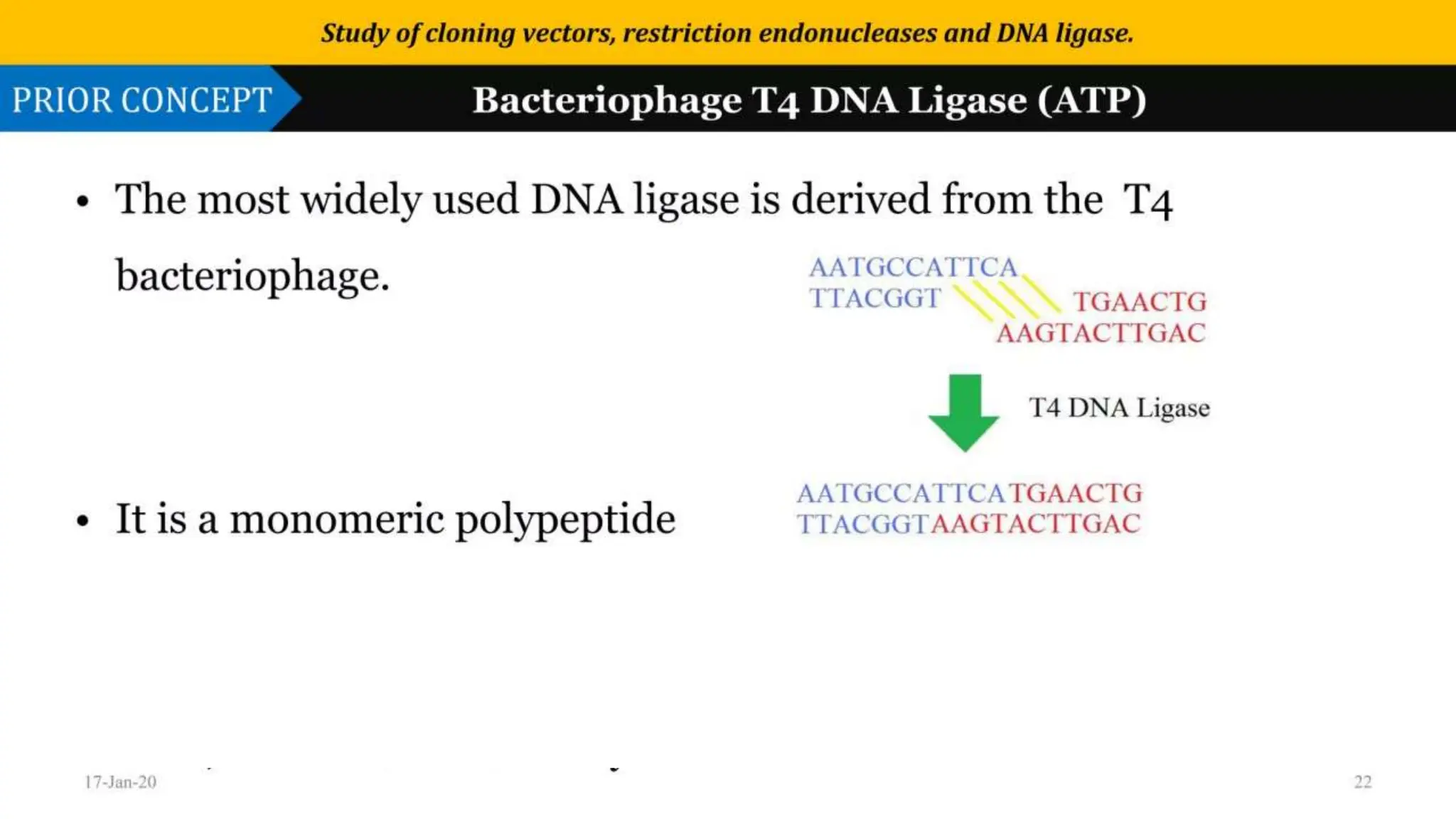 Study of cloning vectors, restriction endonucleases and DNA ligase.

PRIOR CONCEPT

Bacteriophage T4 DNA Ligase (ATP)

• The most widely used DNA ligase is derived from the T4 bacteriophage.

AATGCCATTCA
TTACGGT
TGAACTG
AAGTACTTGAC

T4 DNA Ligase

AATGCCATTCATGAACTG
TTACGGTAAGTACTTGAC

• It is a monomeric polypeptide

17-Jan-20

22